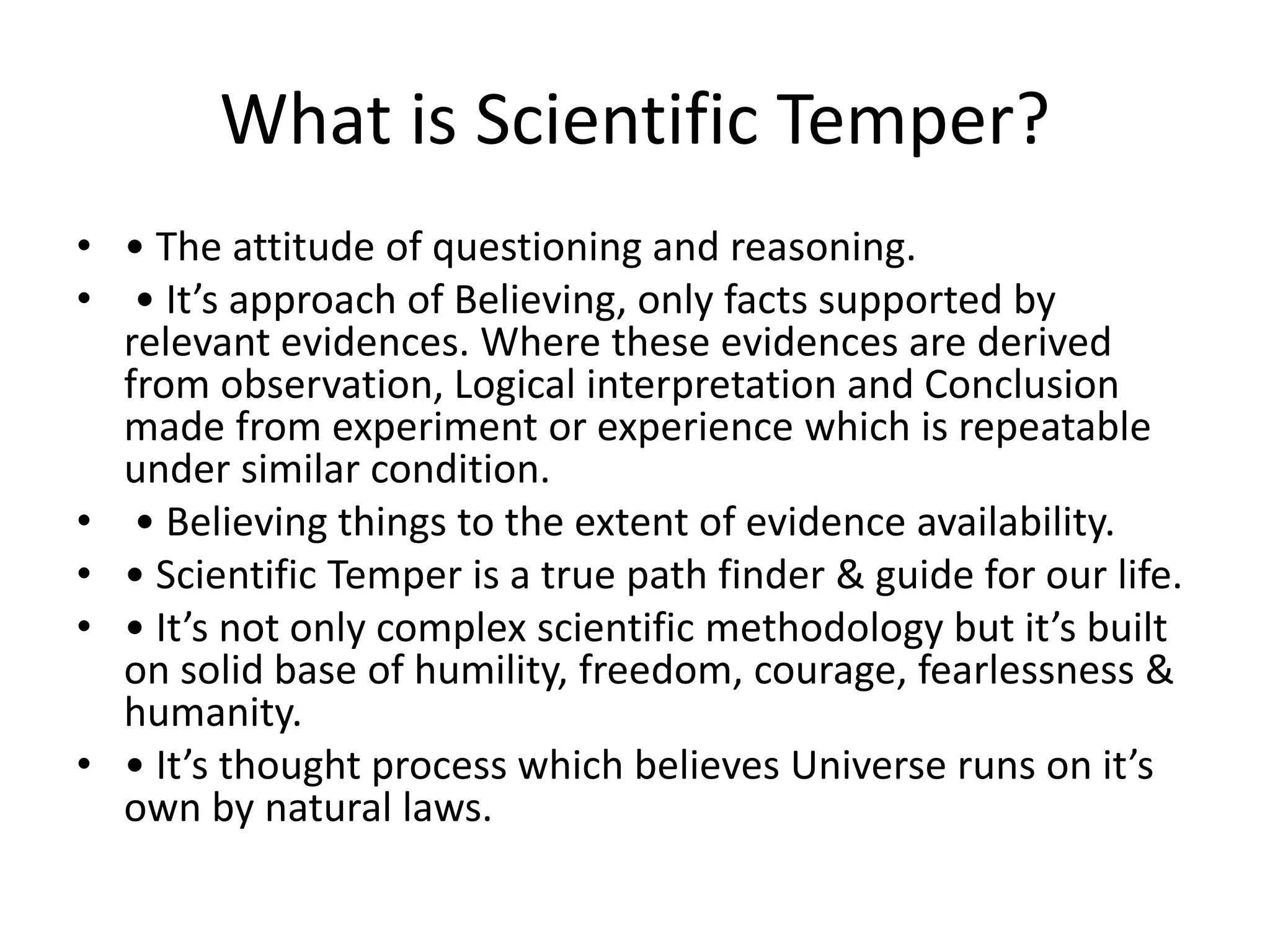 What is Scientific Temper?

• • The attitude of questioning and reasoning.

• • It’s approach of Believing, only facts supported by relevant evidences. Where these evidences are derived from observation, Logical interpretation and Conclusion made from experiment or experience which is repeatable under similar condition.

• • Believing things to the extent of evidence availability.

• • Scientific Temper is a true path finder & guide for our life.

• • It’s not only complex scientific methodology but it’s built on solid base of humility, freedom, courage, fearlessness & humanity.

• • It’s thought process which believes Universe runs on it’s own by natural laws.